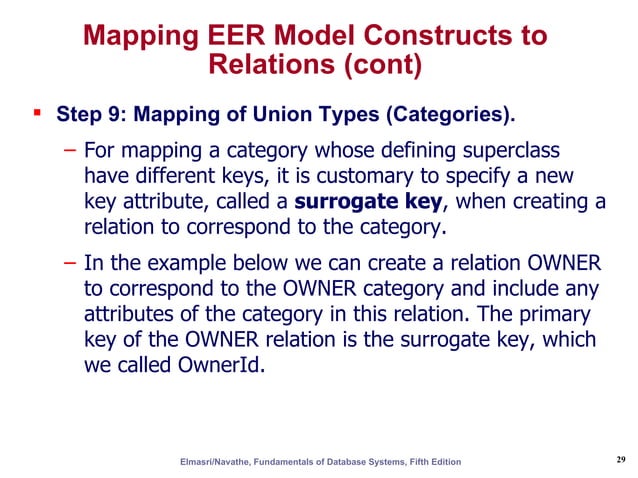 Mapping EER Model Constructs to Relations (cont)

▪ Step 9: Mapping of Union Types (Categories).

– For mapping a category whose defining superclass have different keys, it is customary to specify a new key attribute, called a **surrogate key**, when creating a relation to correspond to the category.

– In the example below we can create a relation OWNER to correspond to the OWNER category and include any attributes of the category in this relation. The primary key of the OWNER relation is the surrogate key, which we called OwnerId.

Elmasri/Navathe, Fundamentals of Database Systems, Fifth Edition

29